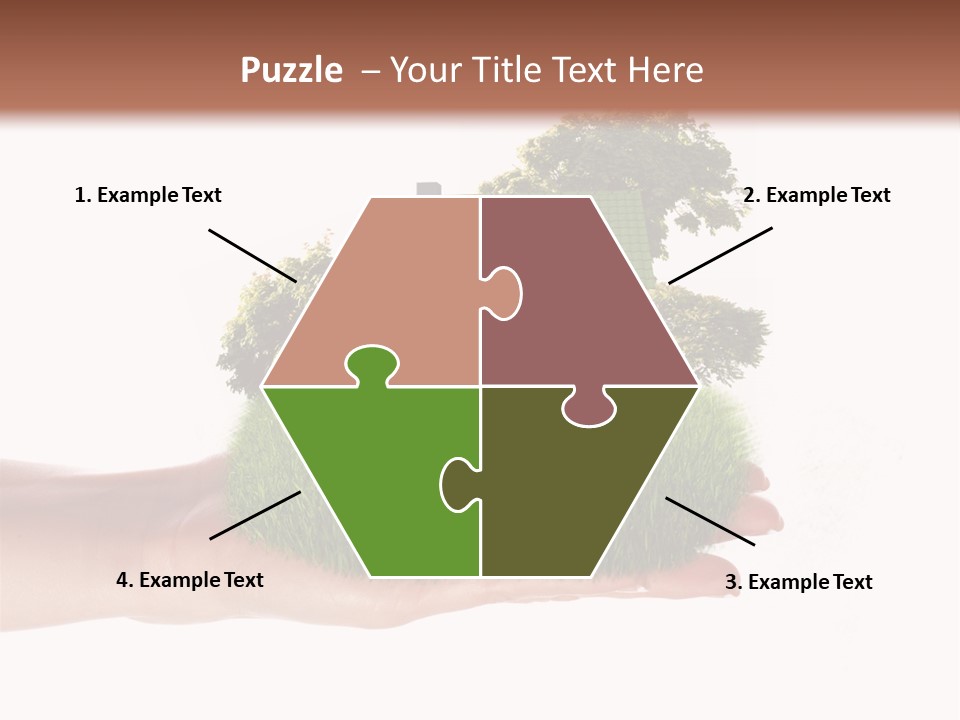 Puzzle – Your Title Text Here

1. Example Text

2. Example Text

4. Example Text

3. Example Text